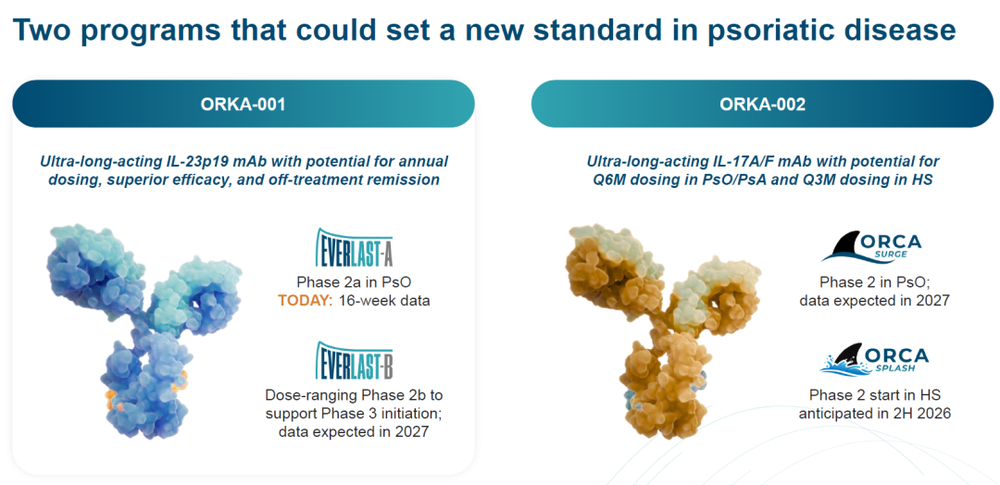 Two programs that could set a new standard in psoriatic disease

ORKA-001

Ultra-long-acting IL-23p19 mAb with potential for annual dosing, superior efficacy, and off-treatment remission

EVERLAST-A

Phase 2a in PsO
TODAY: 16-week data

EVERLAST-B

Dose-ranging Phase 2b to support Phase 3 initiation; data expected in 2027

ORKA-002

Ultra-long-acting IL-17A/F mAb with potential for Q6M dosing in PsO/PsA and Q3M dosing in HS

ORCA SURGE

Phase 2 in PsO; data expected in 2027

ORCA SPLASH

Phase 2 start in HS anticipated in 2H 2026